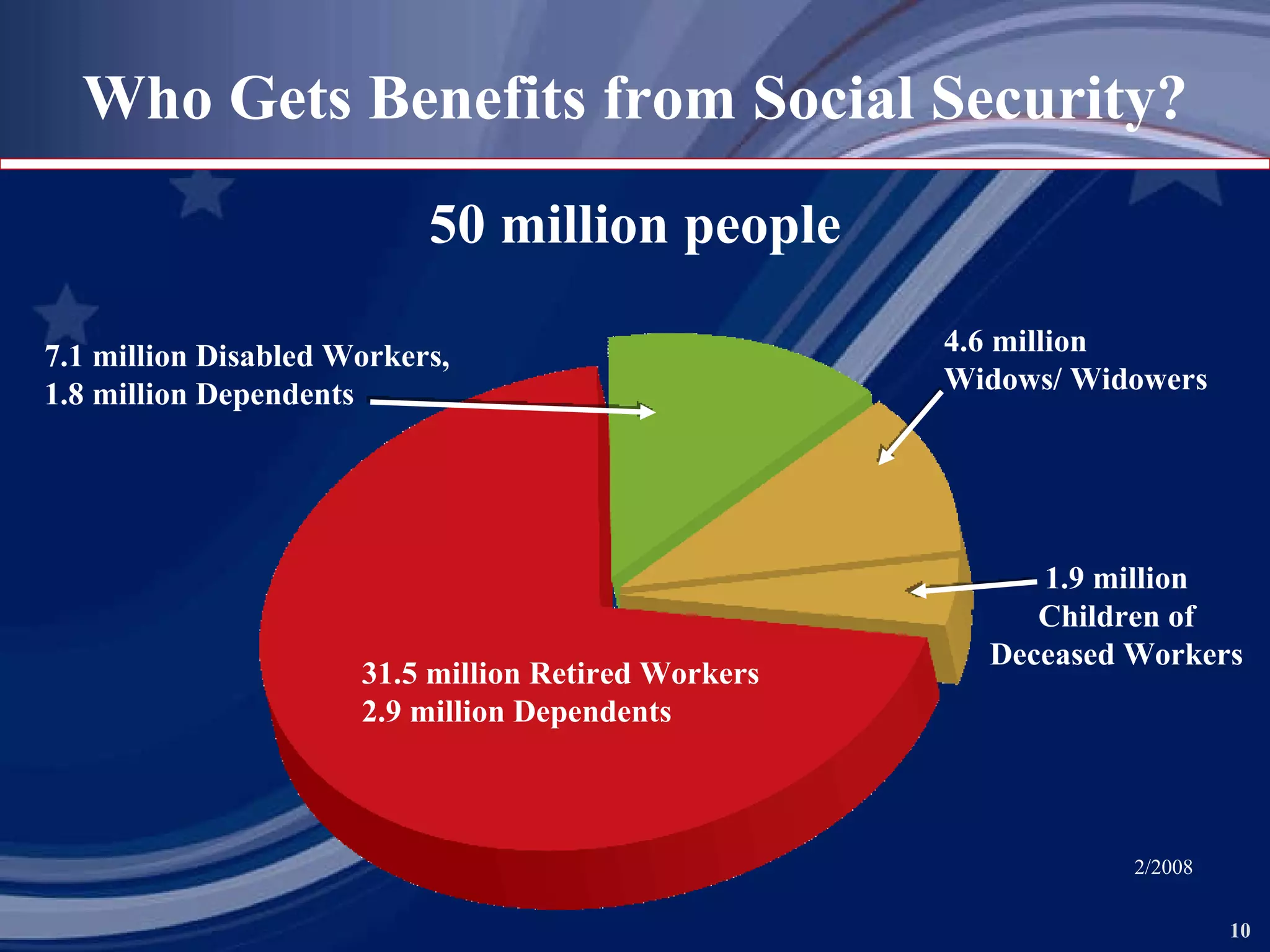 Who Gets Benefits from Social Security?

50 million people

7.1 million Disabled Workers, 1.8 million Dependents

4.6 million Widows/ Widowers

1.9 million Children of Deceased Workers

31.5 million Retired Workers 2.9 million Dependents

2/2008

10